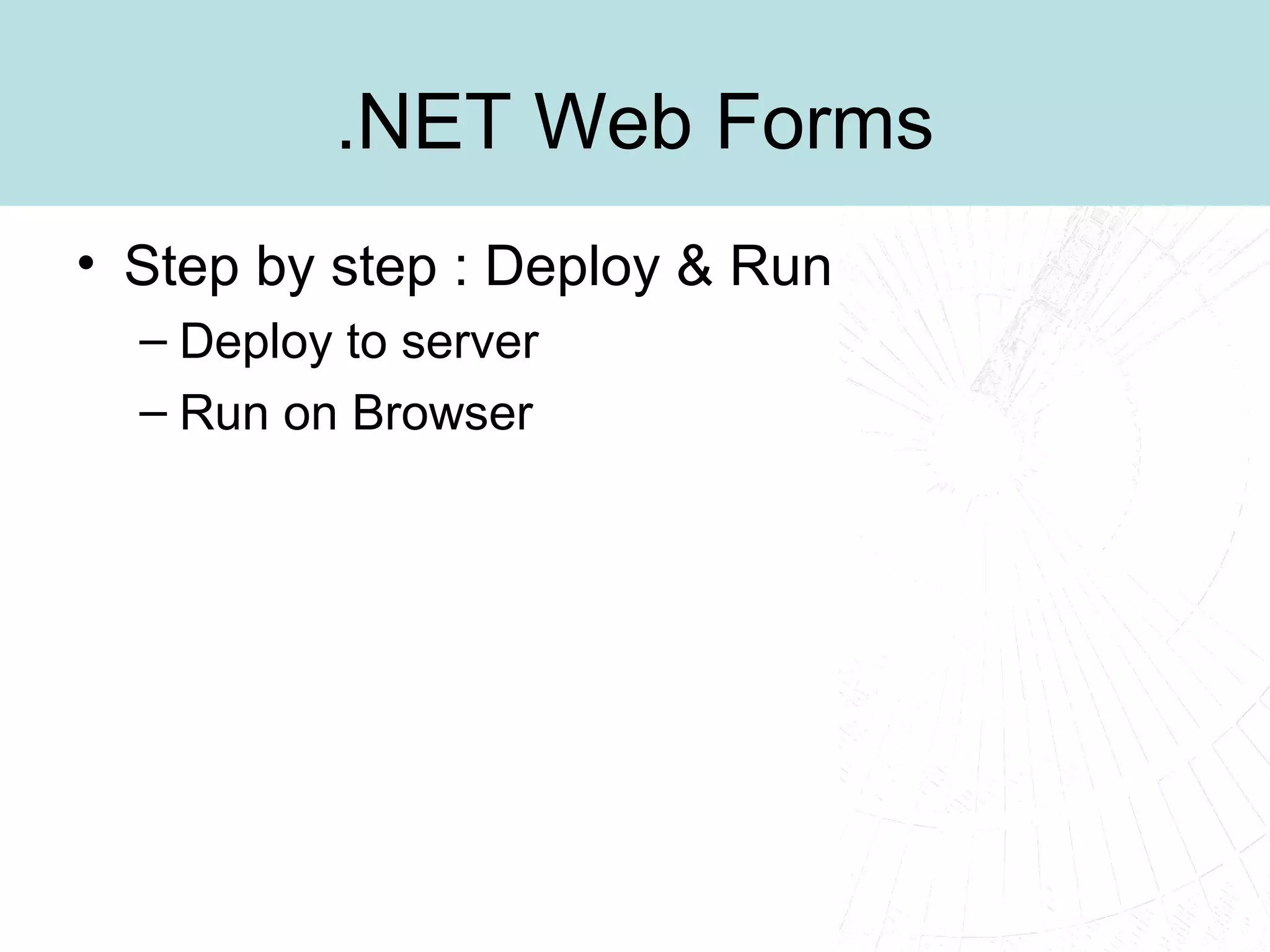 .NET Web Forms

• Step by step : Deploy & Run
– Deploy to server
– Run on Browser